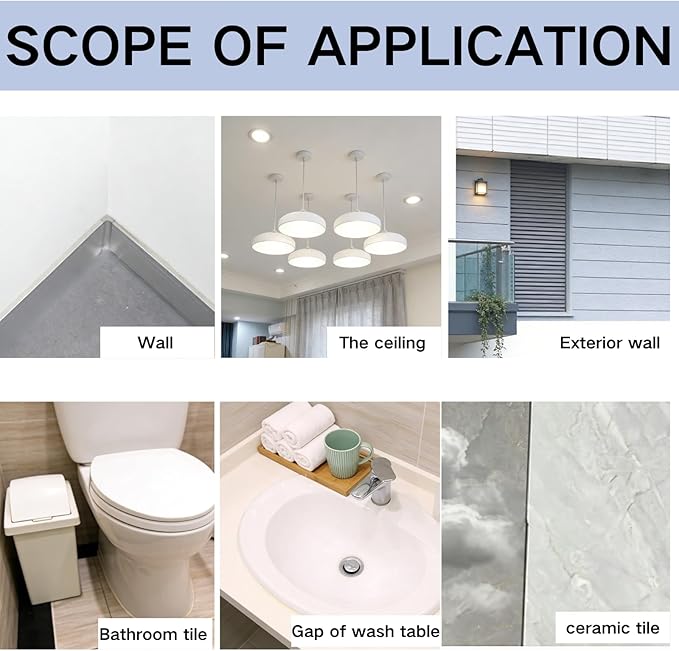 SCOPE OF APPLICATION

Wall

The ceiling

Exterior wall

Bathroom tile

Gap of wash table

ceramic tile